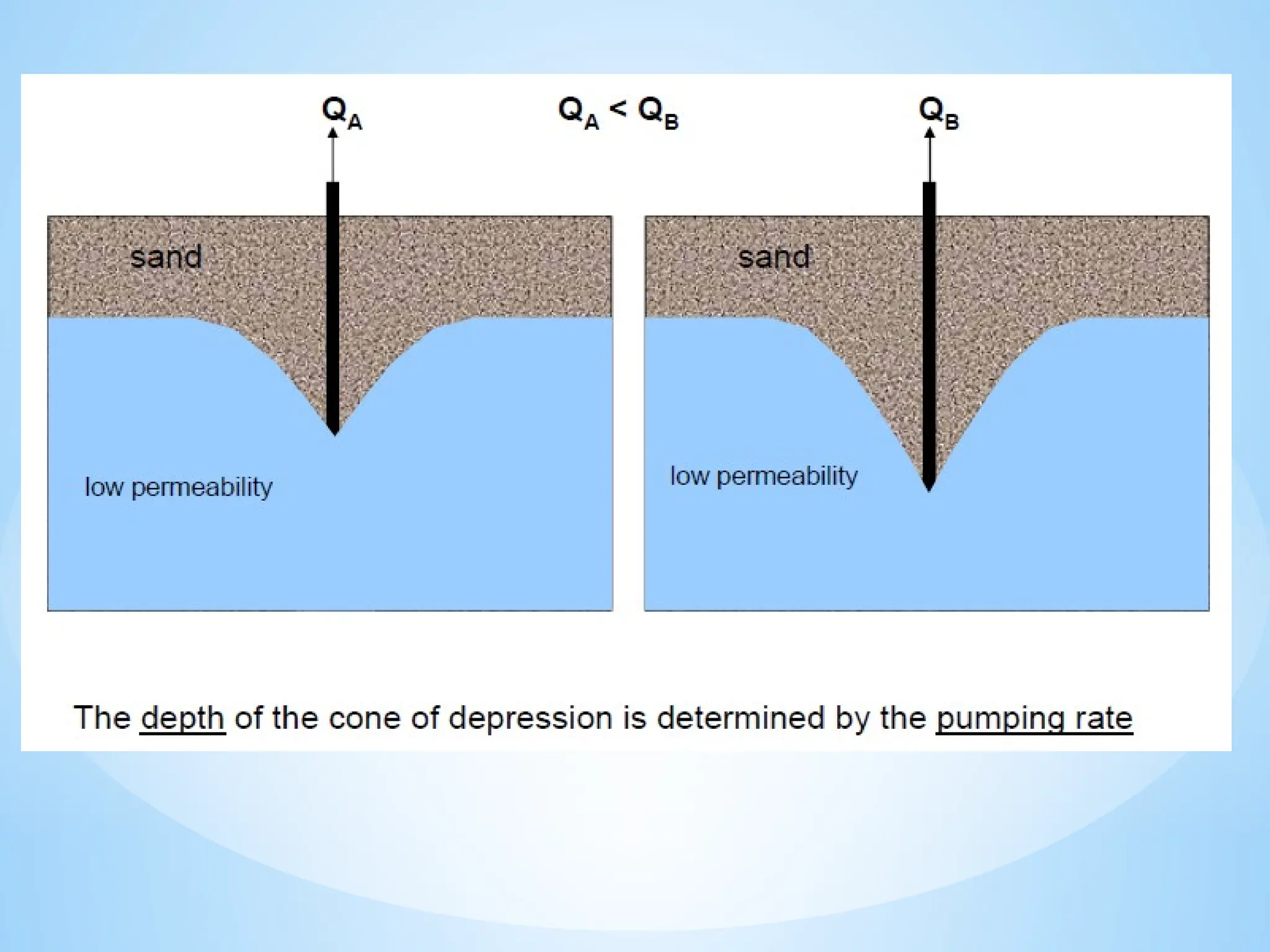 $Q_A$

$Q_A < Q_B$

$Q_B$

sand

low permeability

sand

low permeability

The depth of the cone of depression is determined by the pumping rate